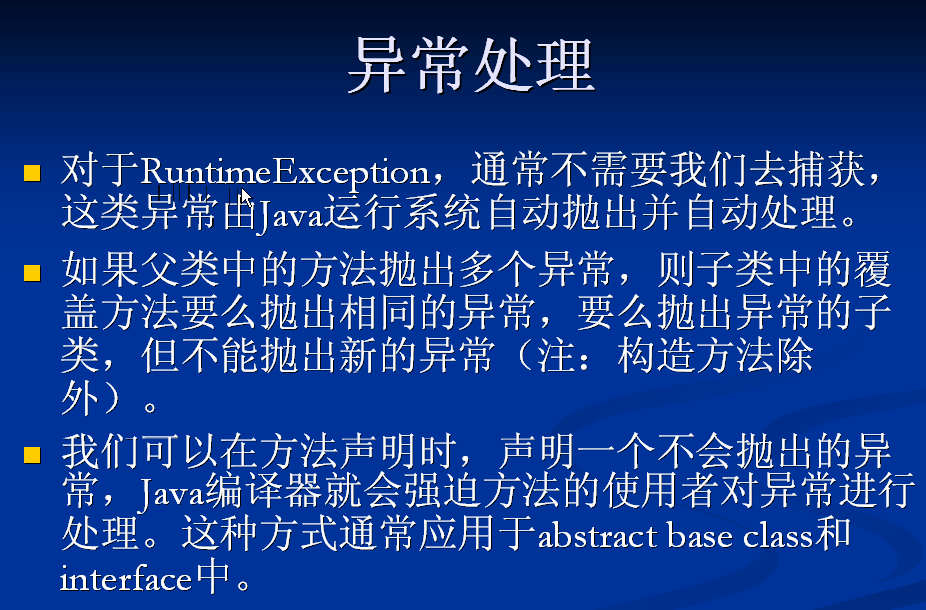 异常处理

对于RuntimeException，通常不需要我们去捕获，这类异常由Java运行系统自动抛出并自动处理。

如果父类中的方法抛出多个异常，则子类中的覆盖方法要么抛出相同的异常，要么抛出异常的子类，但不能抛出新的异常（注：构造方法除外）。

我们可以在方法声明时，声明一个不会抛出的异常，Java编译器就会强迫方法的使用者对异常进行处理。这种方式通常应用于abstract base class和interface中。